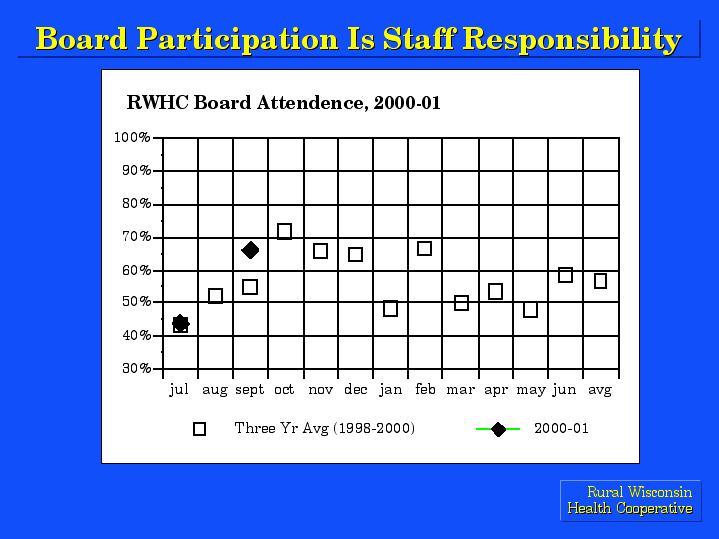 Board Participation Is Staff Responsibility

RWHC Board Attendence, 2000-01

100%
90%
80%
70%
60%
50%
40%
30%

jul aug sept oct nov dec jan feb mar apr may jun avg

Three Yr Avg (1998-2000)
2000-01

Rural Wisconsin
Health Cooperative